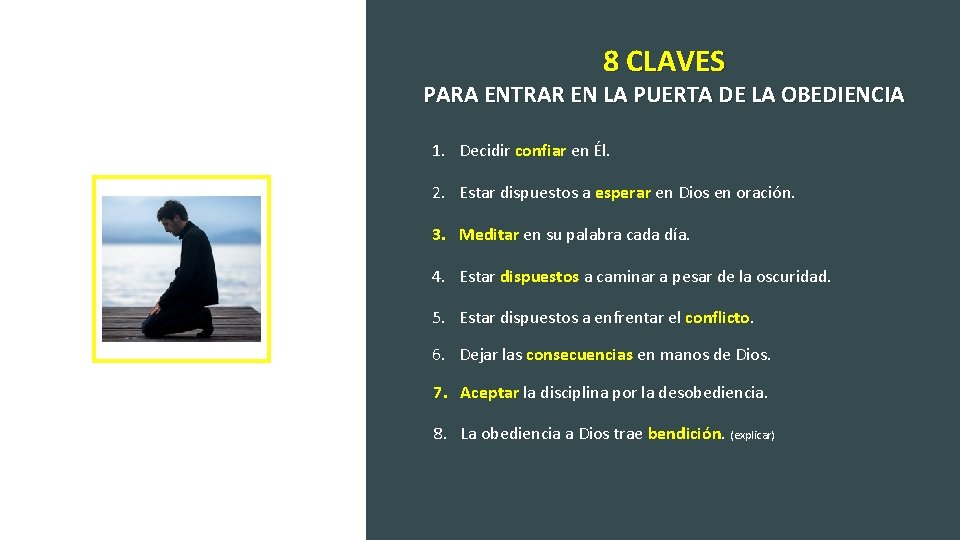 8 CLAVES
PARA ENTRAR EN LA PUERTA DE LA OBEDIENCIA

1. Decidir confiar en Él.

2. Estar dispuestos a esperar en Dios en oración.

3. Meditar en su palabra cada día.

4. Estar dispuestos a caminar a pesar de la oscuridad.

5. Estar dispuestos a enfrentar el conflicto.

6. Dejar las consecuencias en manos de Dios.

7. Aceptar la disciplina por la desobediencia.

8. La obediencia a Dios trae bendición. (explicar)